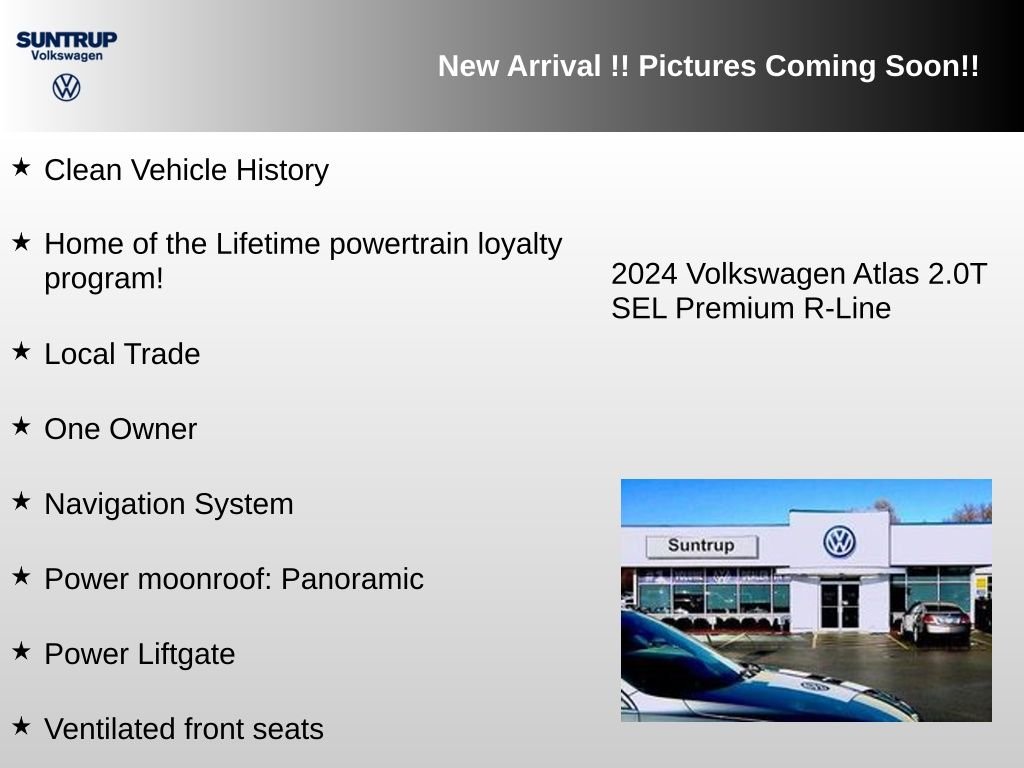 SUNTRUP
Volkswagen

New Arrival !! Pictures Coming Soon!!

★ Clean Vehicle History

★ Home of the Lifetime powertrain loyalty program!

★ Local Trade

★ One Owner

★ Navigation System

★ Power moonroof: Panoramic

★ Power Liftgate

★ Ventilated front seats

2024 Volkswagen Atlas 2.0T SEL Premium R-Line

Suntrup